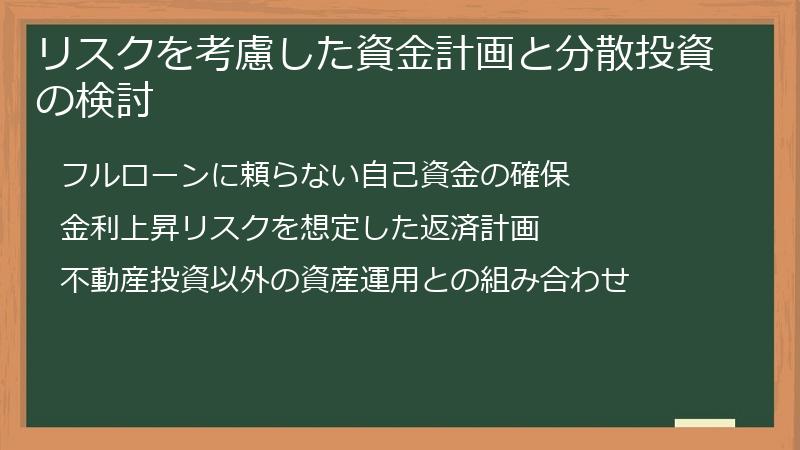 リスクを考慮した資金計画と分散投資の検討

フルローンに頼らない自己資金の確保

金利上昇リスクを想定した返済計画

不動産投資以外の資産運用との組み合わせ